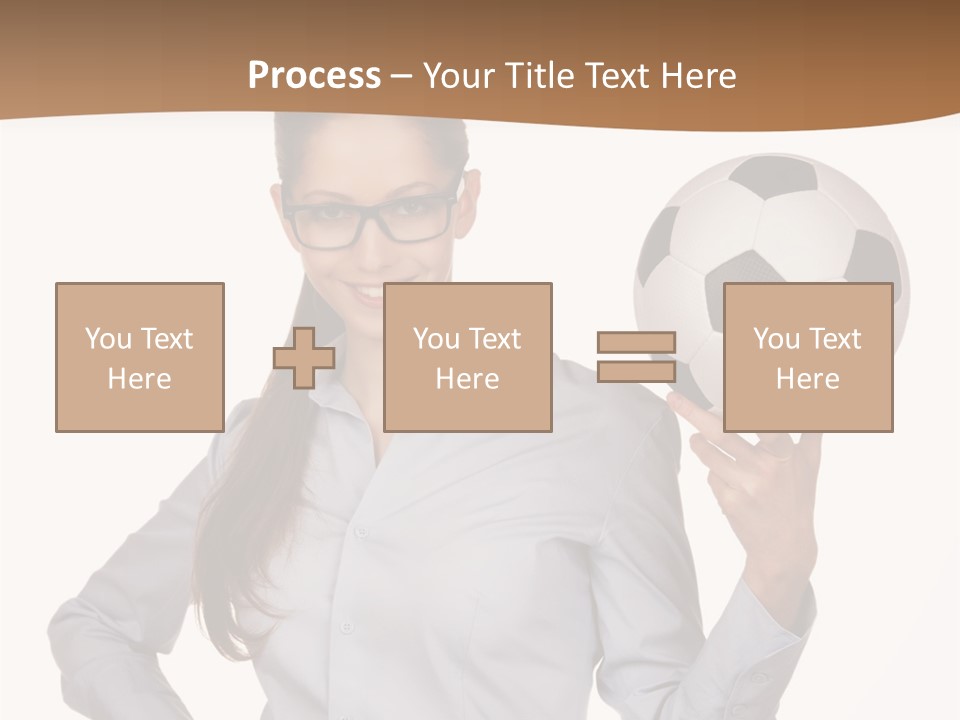 Process – Your Title Text Here

You Text Here

You Text Here

You Text Here